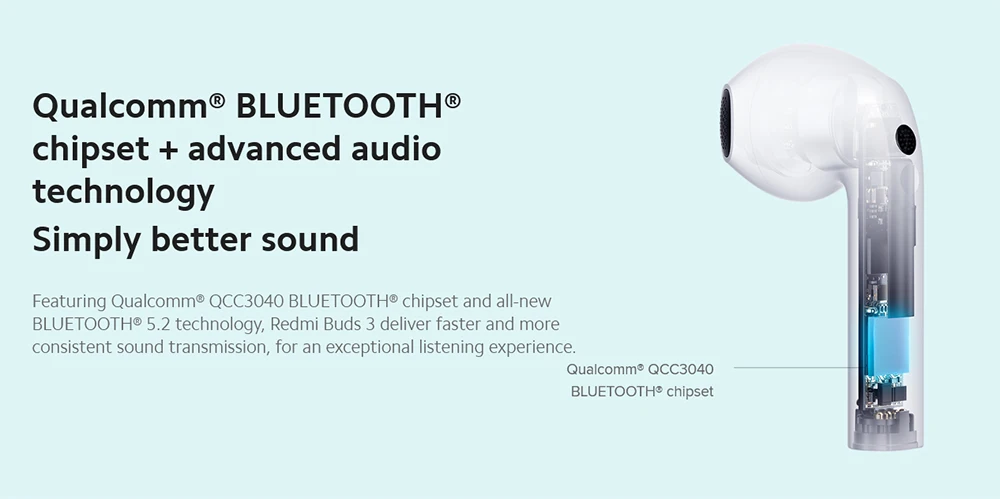 Qualcomm® BLUETOOTH® chipset + advanced audio technology
Simply better sound

Featuring Qualcomm® QCC3040 BLUETOOTH® chipset and all-new BLUETOOTH® 5.2 technology, Redmi Buds 3 deliver faster and more consistent sound transmission, for an exceptional listening experience.

Qualcomm® QCC3040
BLUETOOTH® chipset